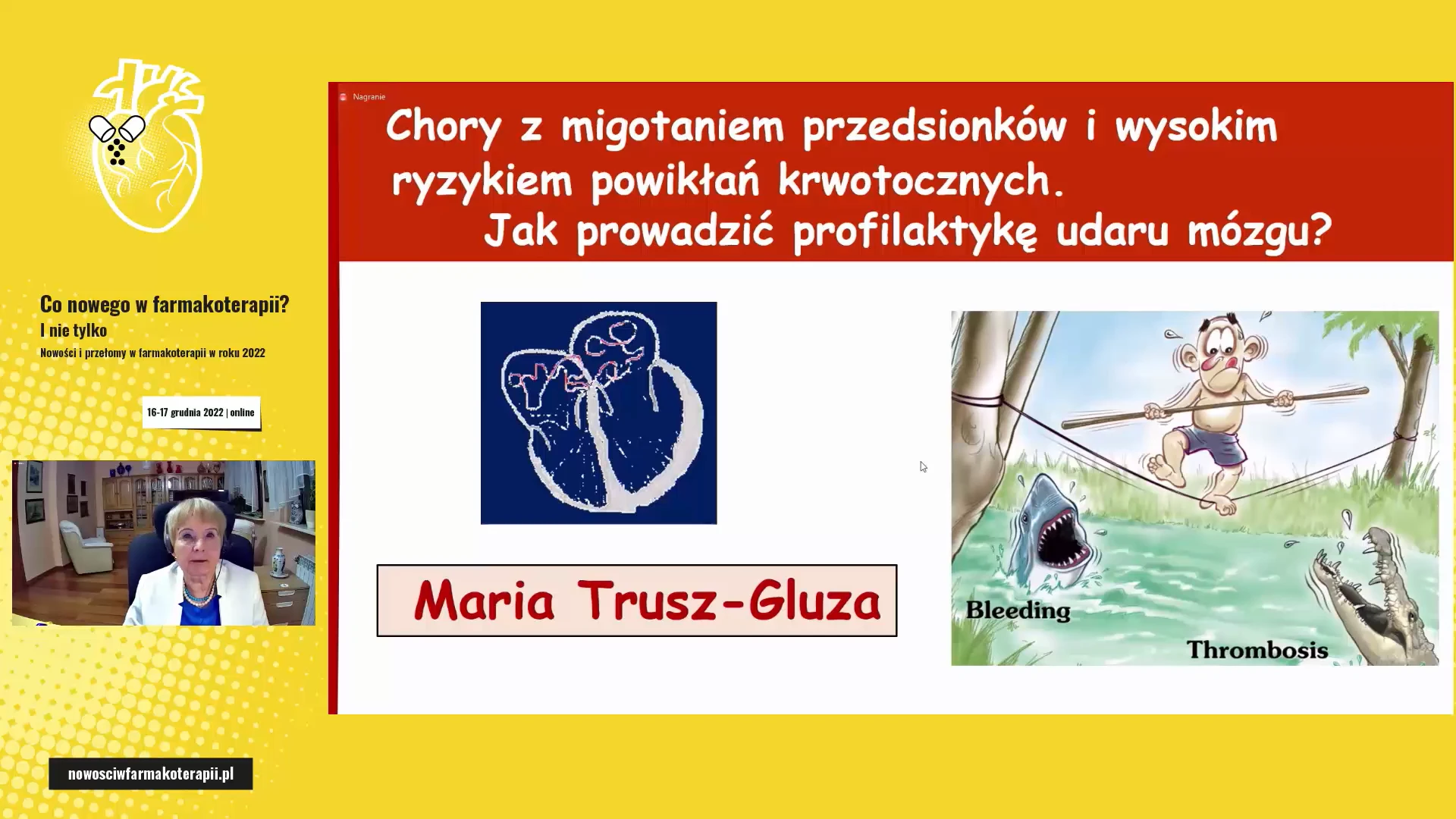 Co nowego w farmakoterapii?
I nie tylko
Nowości i przełomy w farmakoterapii w roku 2022

16-17 grudnia 2022 | online

nowosciwfarmakoterapii.pl

Nagranie

Chory z migotaniem przedsionków i wysokim ryzykiem powikłań krwotocznych.
Jak prowadzić profilaktykę udaru mózgu?

Maria Trusz-Gluza

Bleeding

Thrombosis